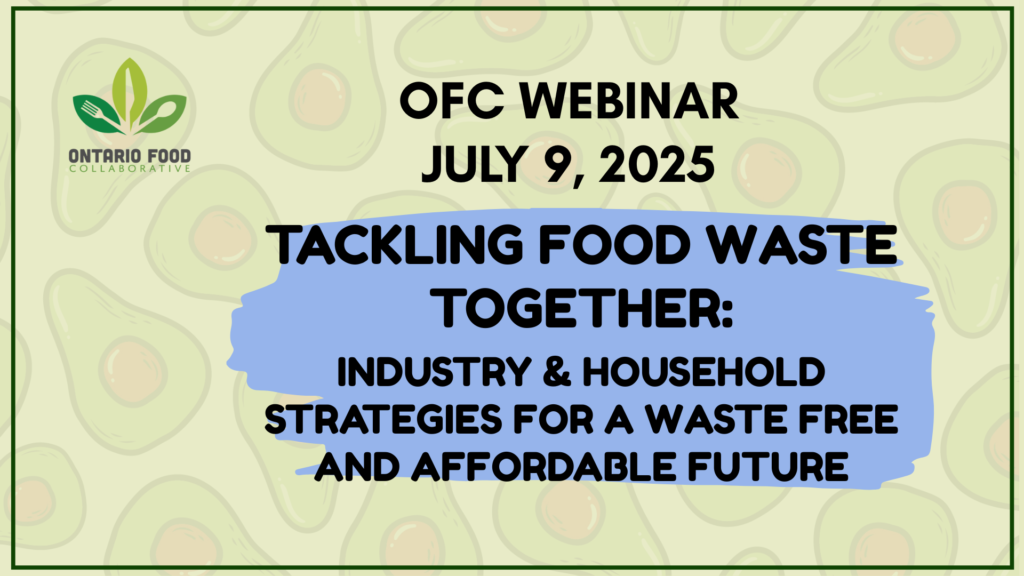 ONTARIO FOOD
COLLABORATIVE

OFC WEBINAR
JULY 9, 2025

TACKLING FOOD WASTE TOGETHER:

INDUSTRY & HOUSEHOLD STRATEGIES FOR A WASTE FREE AND AFFORDABLE FUTURE